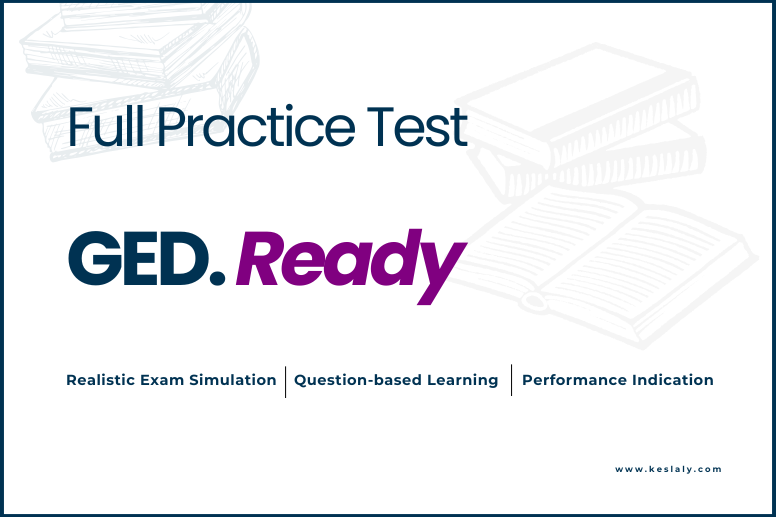 Full Practice Test

GED. Ready

Realistic Exam Simulation | Question-based Learning | Performance Indication

www.keslaly.com